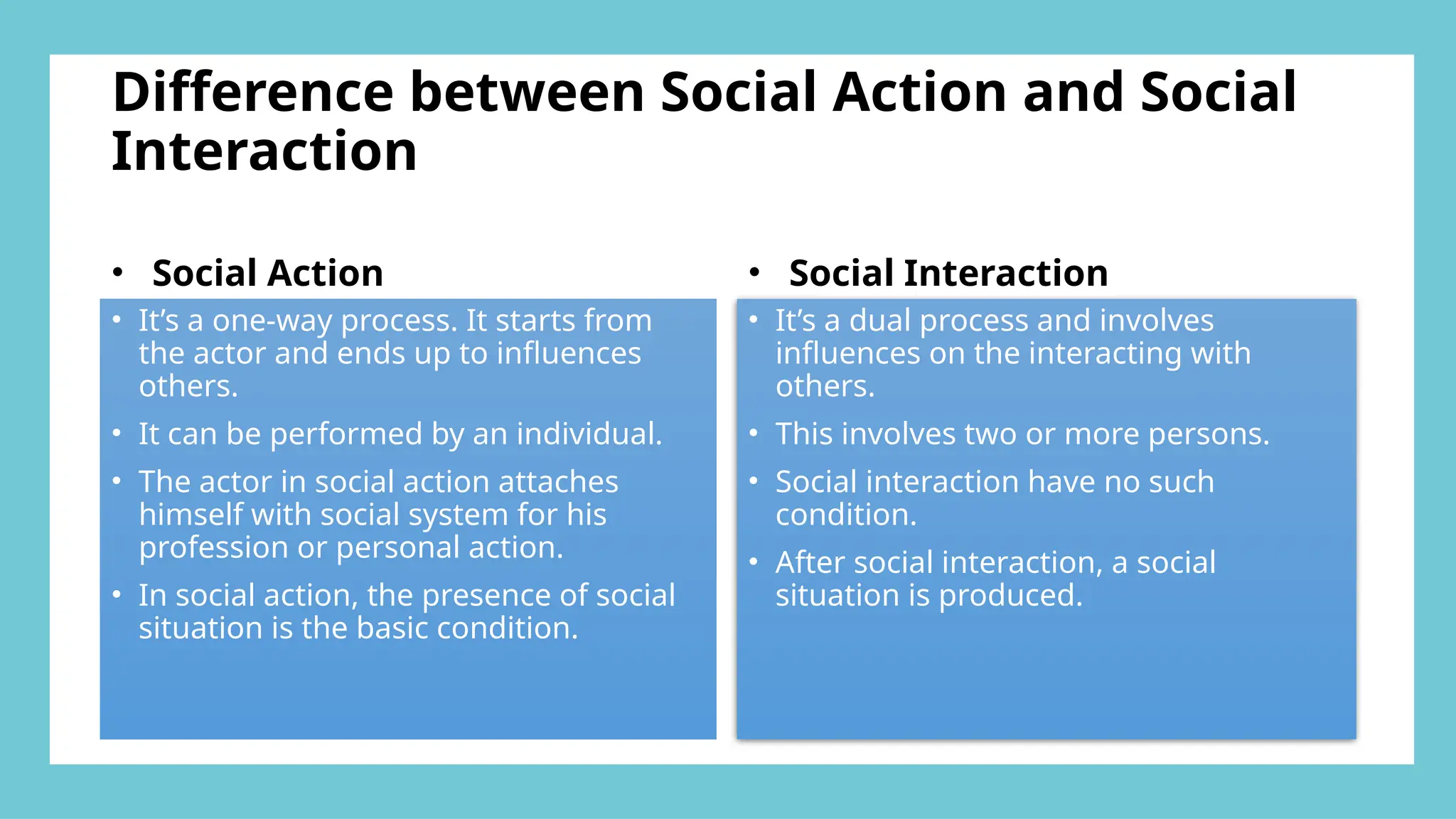 Difference between Social Action and Social Interaction

• Social Action

• It's a one-way process. It starts from the actor and ends up to influences others.
• It can be performed by an individual.
• The actor in social action attaches himself with social system for his profession or personal action.
• In social action, the presence of social situation is the basic condition.

• Social Interaction

• It's a dual process and involves influences on the interacting with others.
• This involves two or more persons.
• Social interaction have no such condition.
• After social interaction, a social situation is produced.